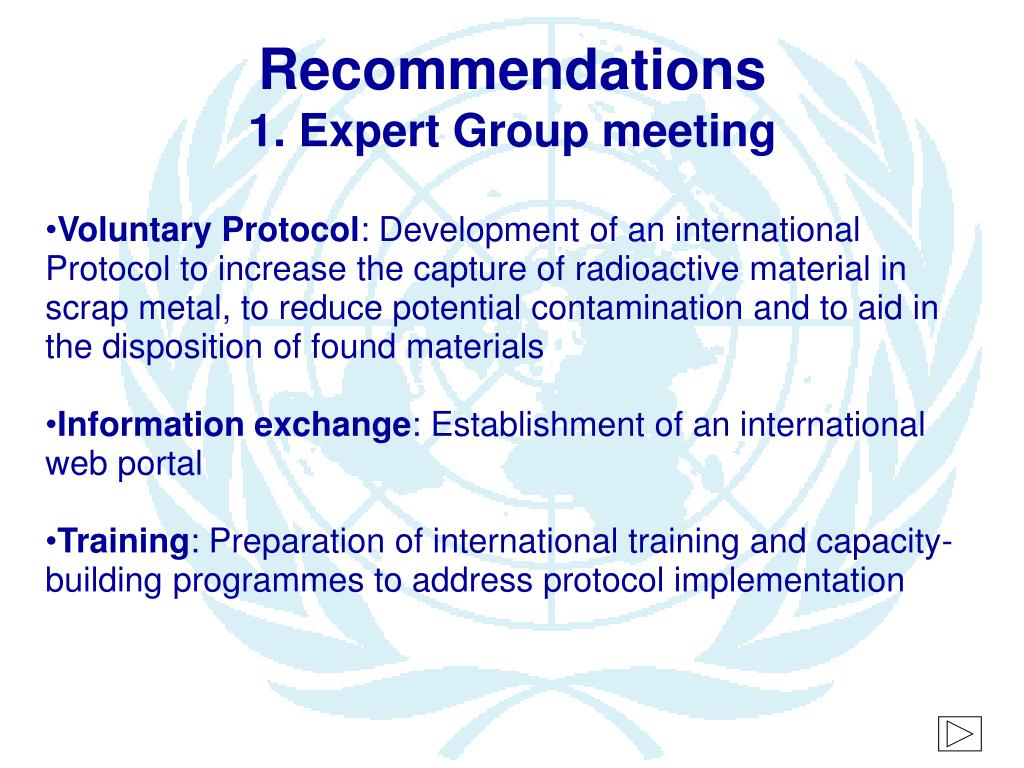 Recommendations
1. Expert Group meeting

•Voluntary Protocol: Development of an international Protocol to increase the capture of radioactive material in scrap metal, to reduce potential contamination and to aid in the disposition of found materials

•Information exchange: Establishment of an international web portal

•Training: Preparation of international training and capacity-building programmes to address protocol implementation